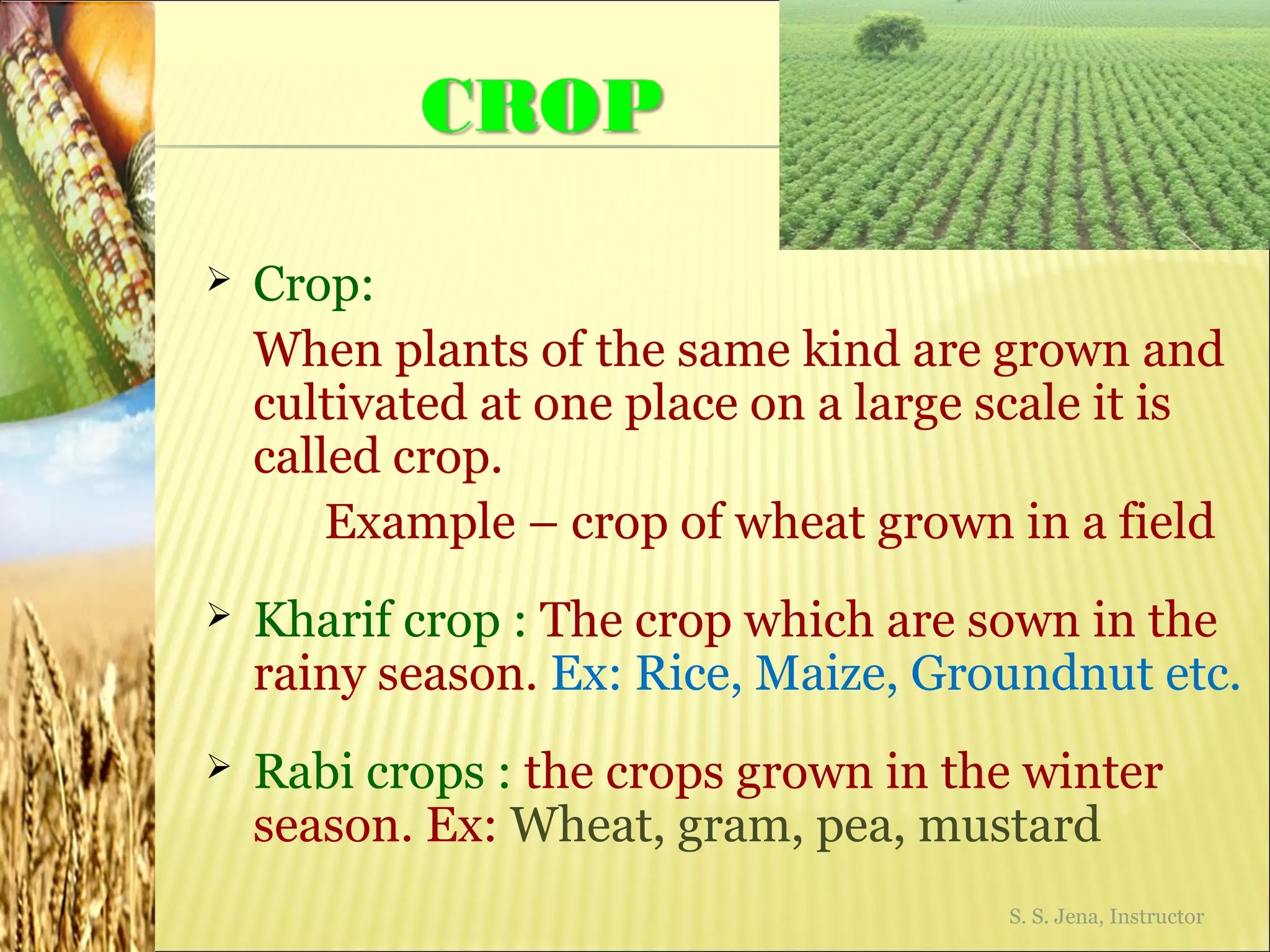 CROP

➢ Crop:

When plants of the same kind are grown and cultivated at one place on a large scale it is called crop.

Example – crop of wheat grown in a field

➢ Kharif crop : The crop which are sown in the rainy season. Ex: Rice, Maize, Groundnut etc.

➢ Rabi crops : the crops grown in the winter season. Ex: Wheat, gram, pea, mustard

S. S. Jena, Instructor